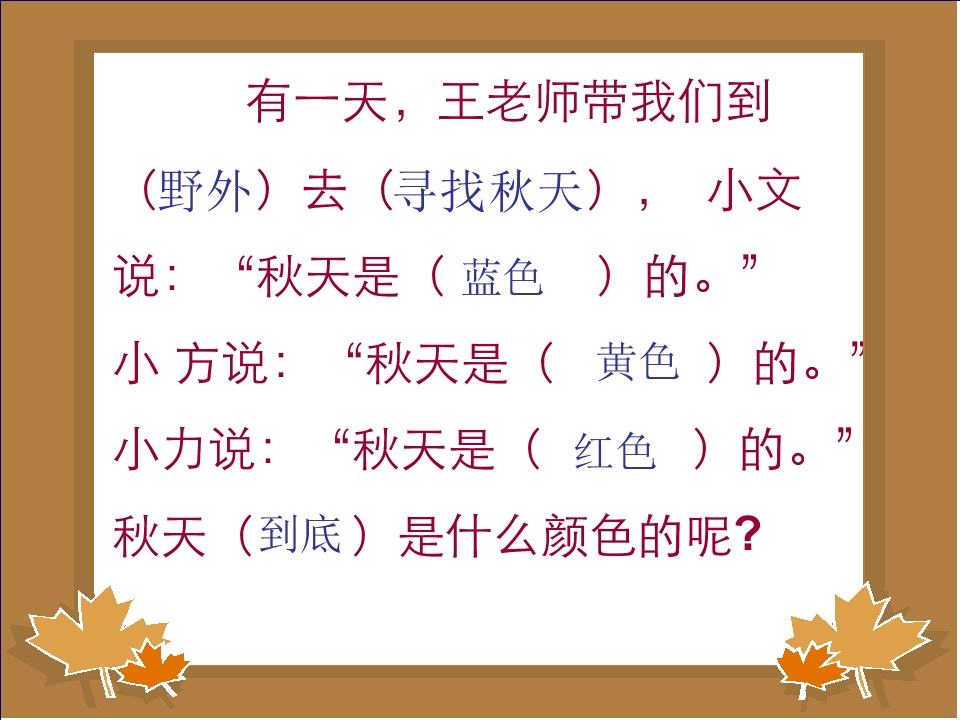 有一天，王老师带我们到（野外）去（寻找秋天），小文说：“秋天是（蓝色）的。”

小方说：“秋天是（黄色）的。”

小力说：“秋天是（红色）的。”

秋天（到底）是什么颜色的呢?